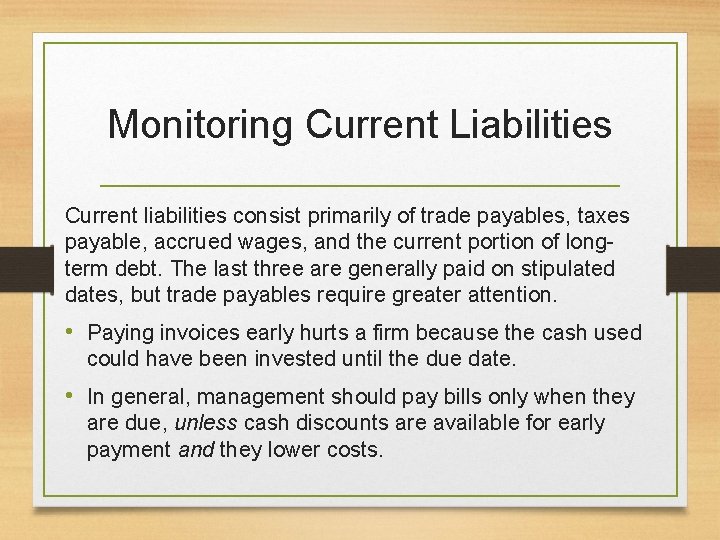 Monitoring Current Liabilities

Current liabilities consist primarily of trade payables, taxes payable, accrued wages, and the current portion of long-term debt. The last three are generally paid on stipulated dates, but trade payables require greater attention.

• Paying invoices early hurts a firm because the cash used could have been invested until the due date.

• In general, management should pay bills only when they are due, unless cash discounts are available for early payment and they lower costs.